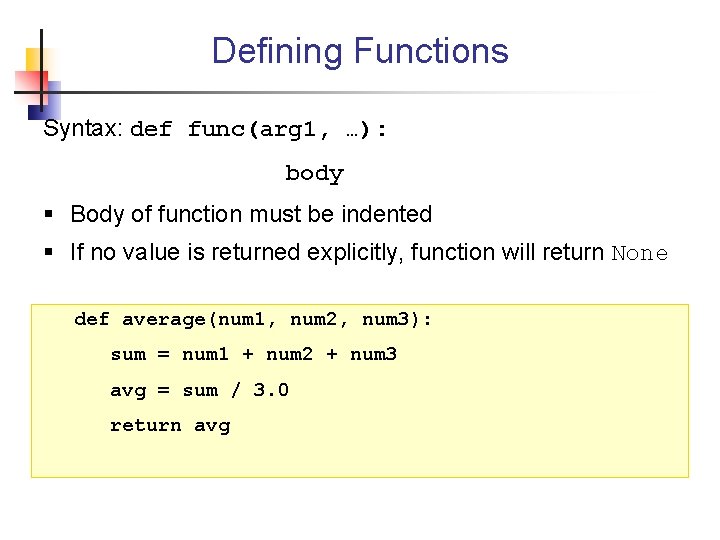 Defining Functions

Syntax: def func(arg1, …):

body

▪ Body of function must be indented

▪ If no value is returned explicitly, function will return None

def average(num1, num2, num3):
    sum = num1 + num2 + num3
    avg = sum / 3.0
    return avg